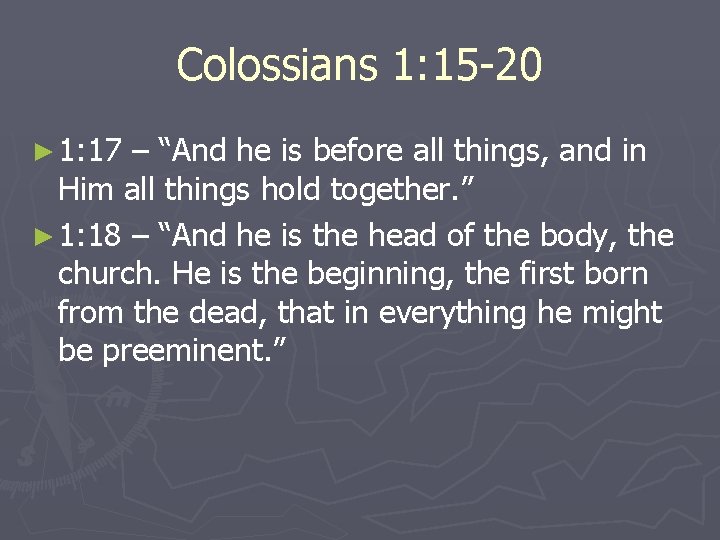 Colossians 1:15-20

► 1:17 – “And he is before all things, and in Him all things hold together.”

► 1:18 – “And he is the head of the body, the church. He is the beginning, the first born from the dead, that in everything he might be preeminent.”